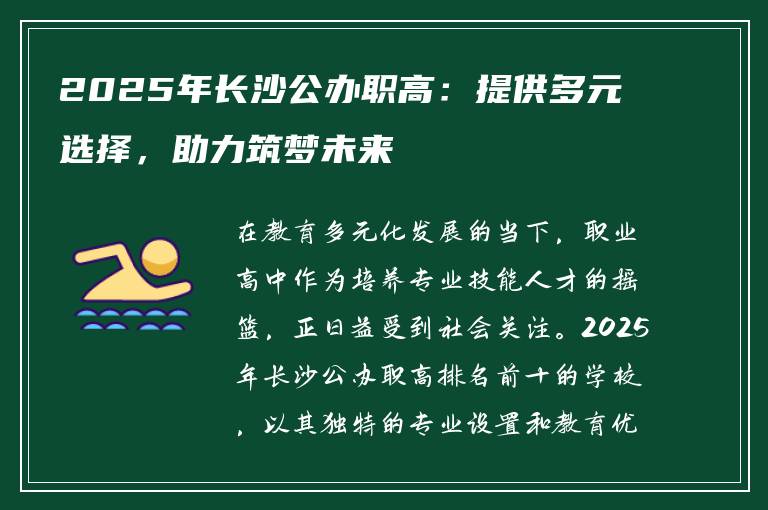 2025年长沙公办职高：提供多元选择，助力筑梦未来

在教育多元化发展的当下，职业高中作为培养专业技能人才的摇篮，正日益受到社会关注。2025年长沙公办职高排名前十的学校，以其独特的专业设置和教育优